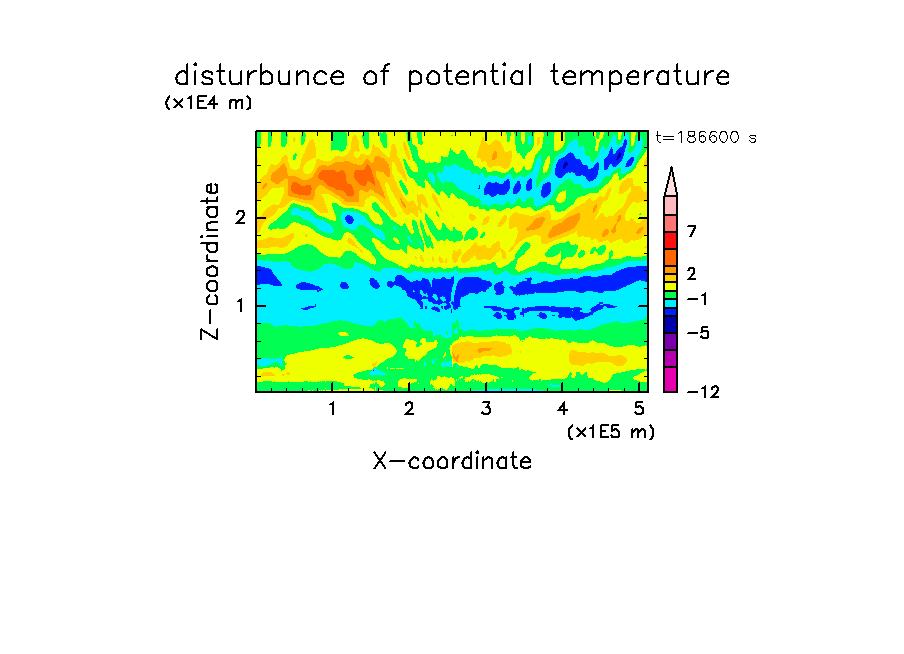 disturbunce of potential temperature

(x1E4 m)

t=186600 s

Z-coordinate

2

1

7

2

−1

−5

−12

1 2 3 4 5

(x1E5 m)

X-coordinate